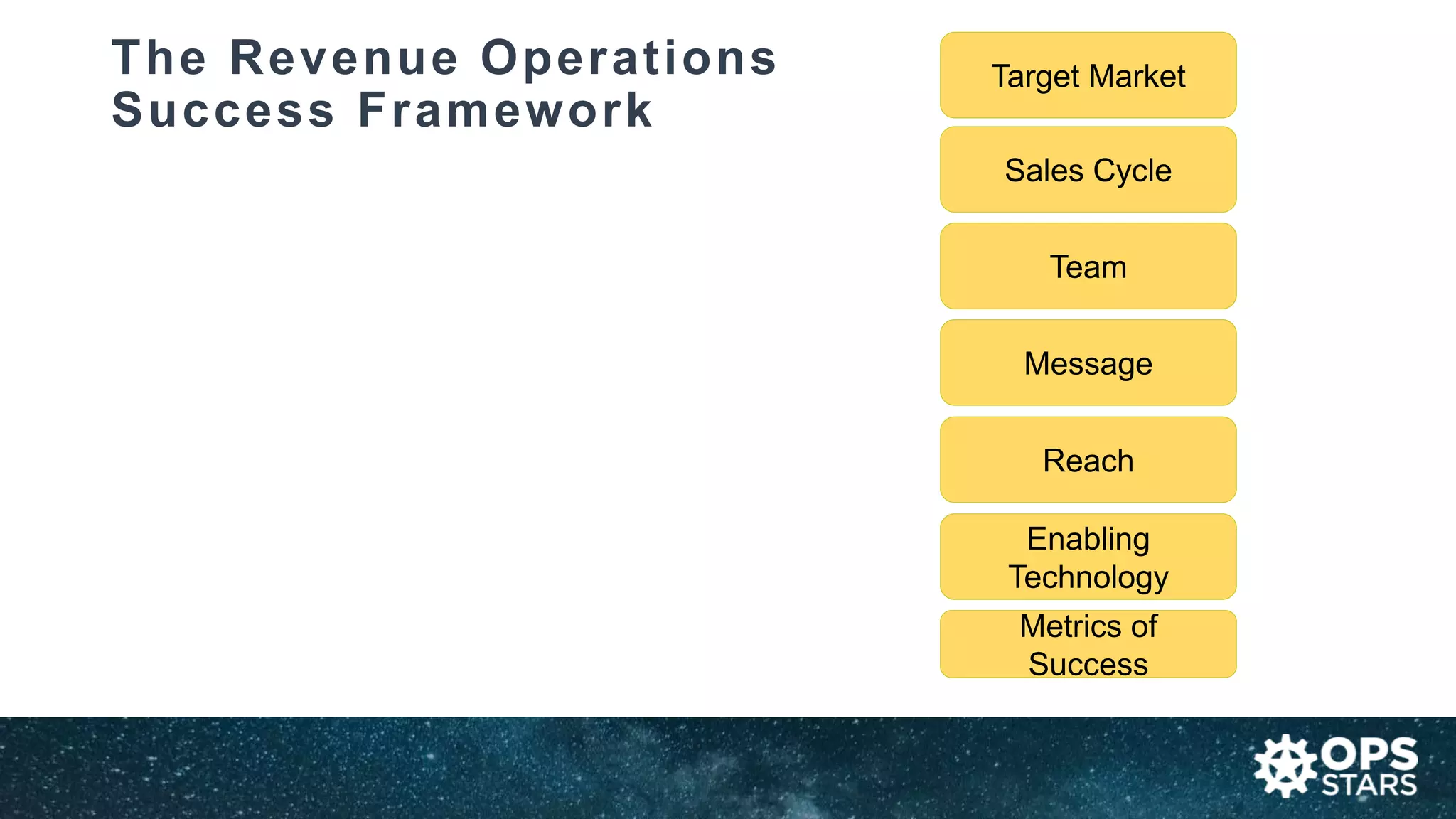 The Revenue Operations Success Framework

Target Market

Sales Cycle

Team

Message

Reach

Enabling Technology

Metrics of Success

OPS STARS